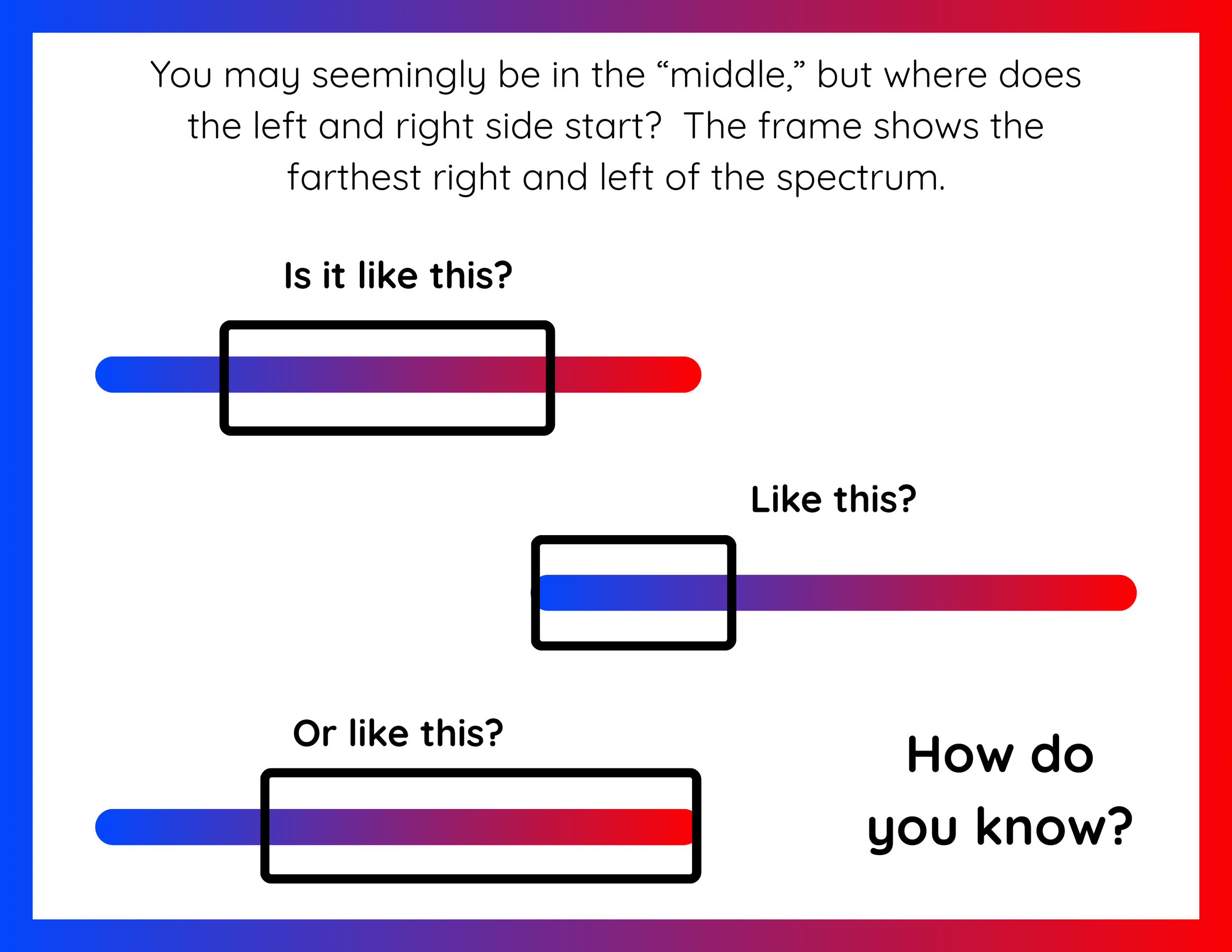 You may seemingly be in the “middle,” but where does the left and right side start?  The frame shows the farthest right and left of the spectrum.

Is it like this?

Like this?

Or like this?

How do you know?